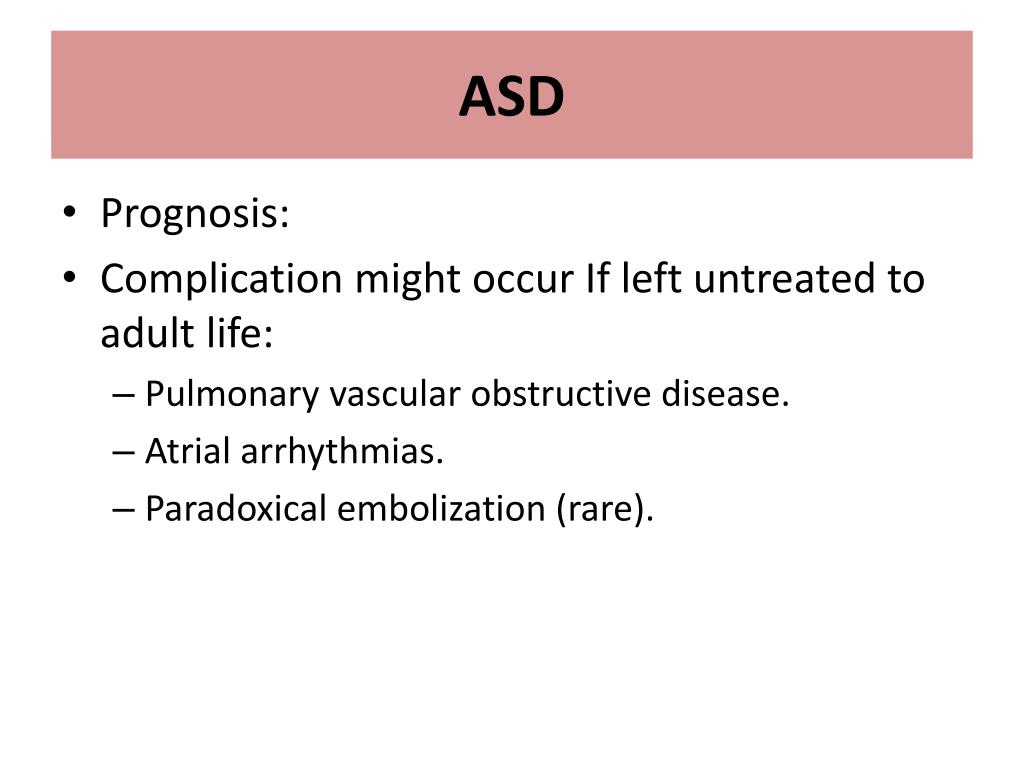 ASD

• Prognosis:
• Complication might occur If left untreated to adult life:
– Pulmonary vascular obstructive disease.
– Atrial arrhythmias.
– Paradoxical embolization (rare).